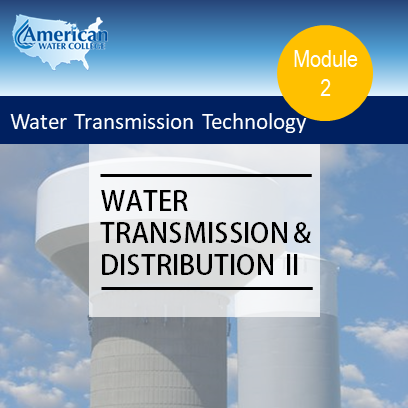 American
WATER COLLEGE

Module
2

Water Transmission Technology

WATER
TRANSMISSION &
DISTRIBUTION II